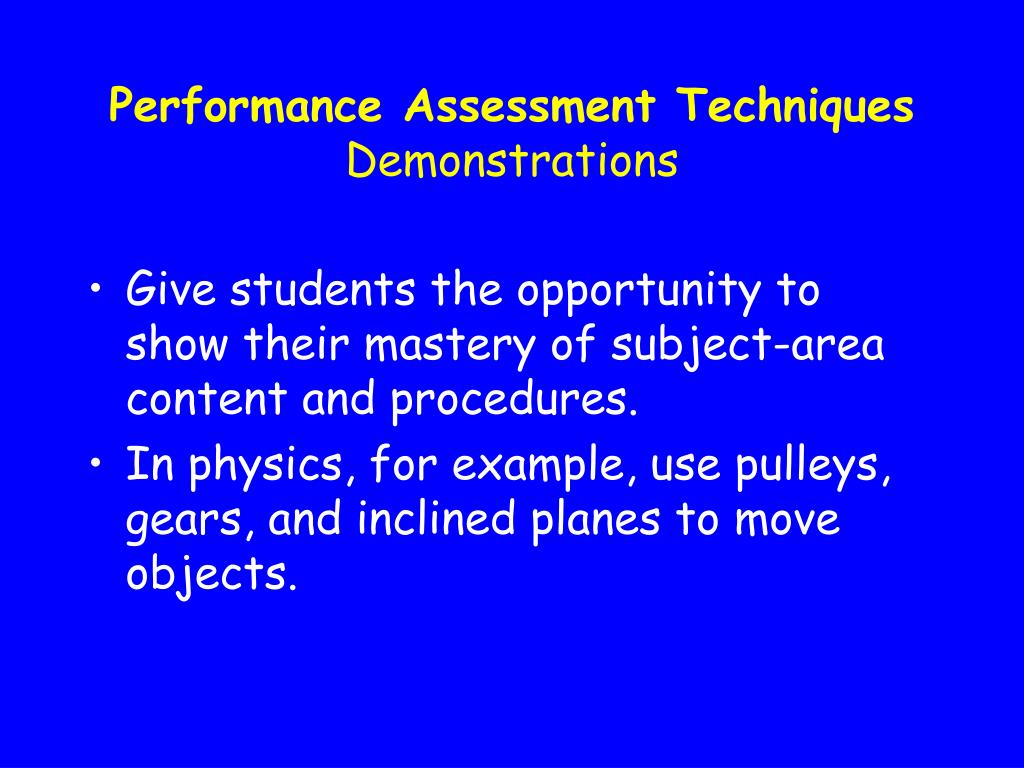 Performance Assessment Techniques
Demonstrations

• Give students the opportunity to show their mastery of subject-area content and procedures.
• In physics, for example, use pulleys, gears, and inclined planes to move objects.